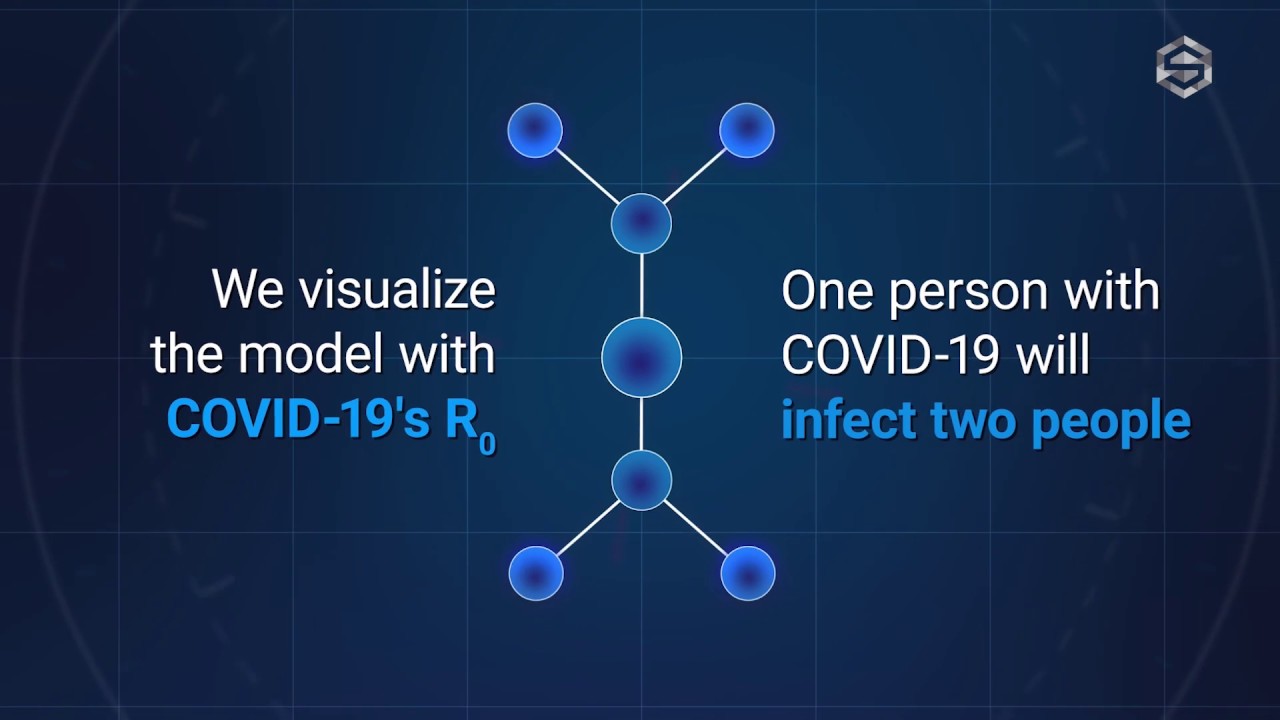 We visualize the model with COVID-19's $R_0$

One person with COVID-19 will infect two people